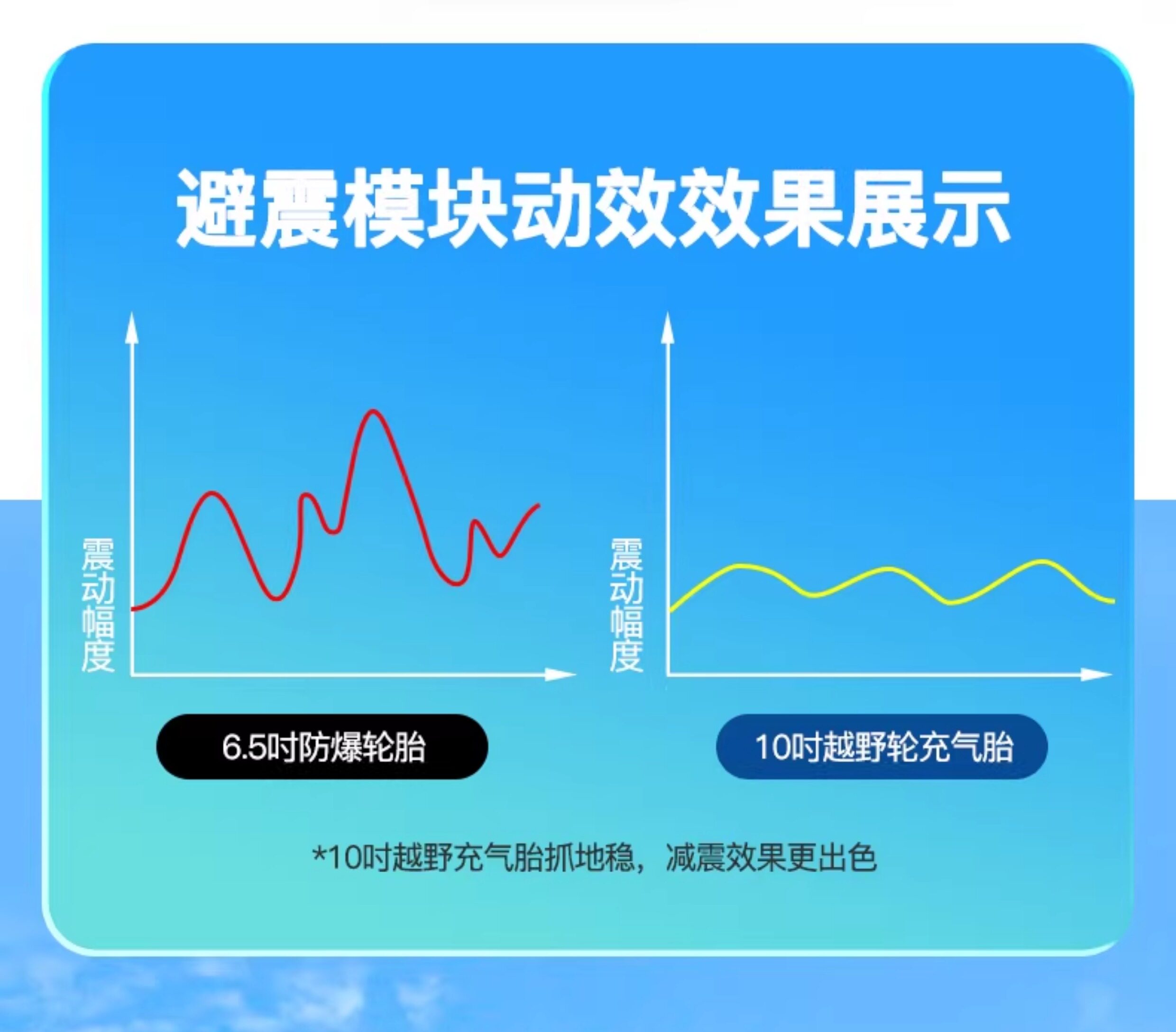 避震模块动效效果展示

震动幅度

6.5吋防爆轮胎

震动幅度

10吋越野轮充气胎

*10吋越野充气胎抓地稳，减震效果更出色